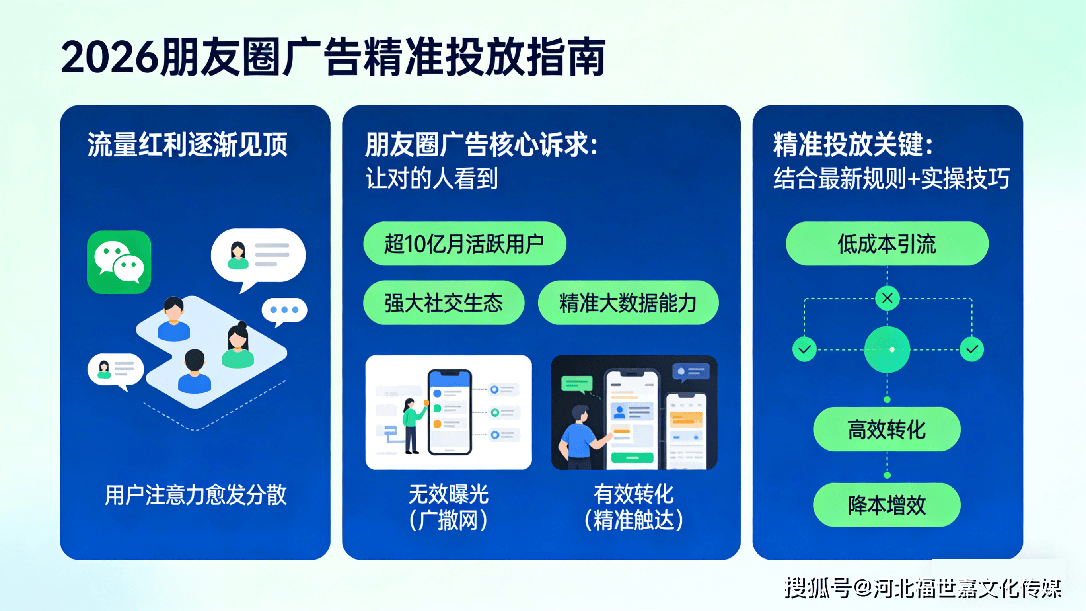 2026朋友圈广告精准投放指南

流量红利逐渐见顶

用户注意力愈发分散

朋友圈广告核心诉求：
让对的人看到

超10亿月活跃用户

强大社交生态

精准大数据能力

无效曝光
（广撒网）

有效转化
（精准触达）

精准投放关键：
结合最新规则+实操技巧

低成本引流

高效转化

降本增效

搜狐号@河北福世嘉文化传媒